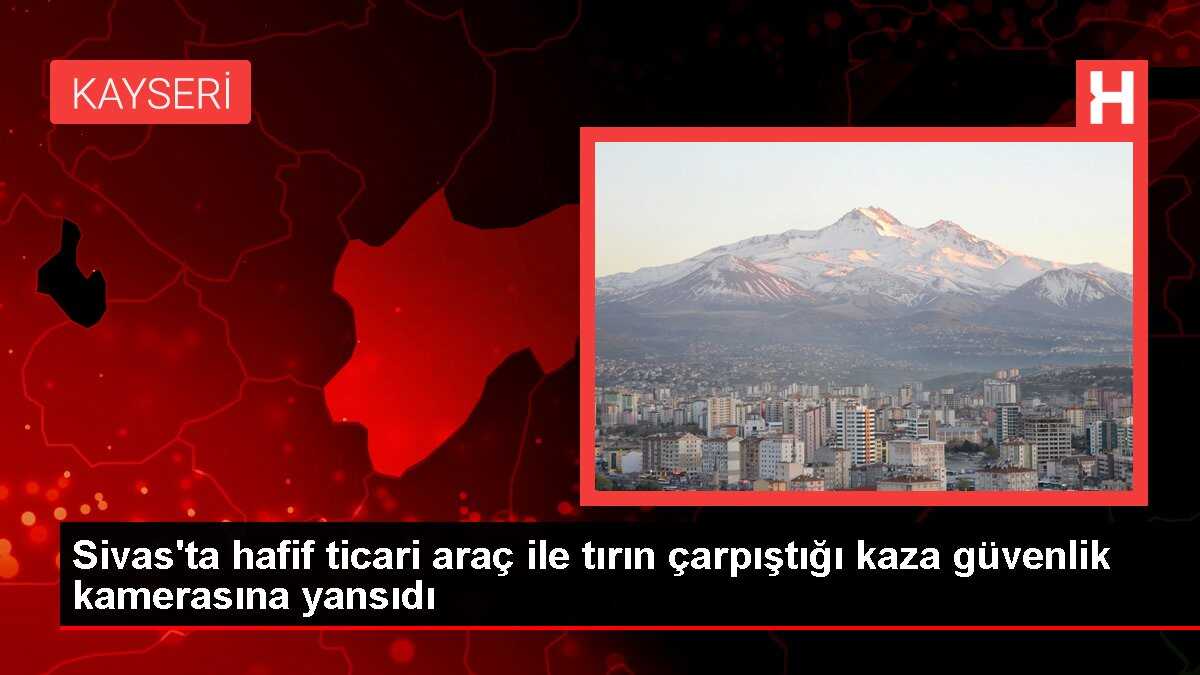 KAYSERİ

H

Sivas'ta hafif ticari araç ile tırın çarpıştığı kaza güvenlik kamerasına yansıdı